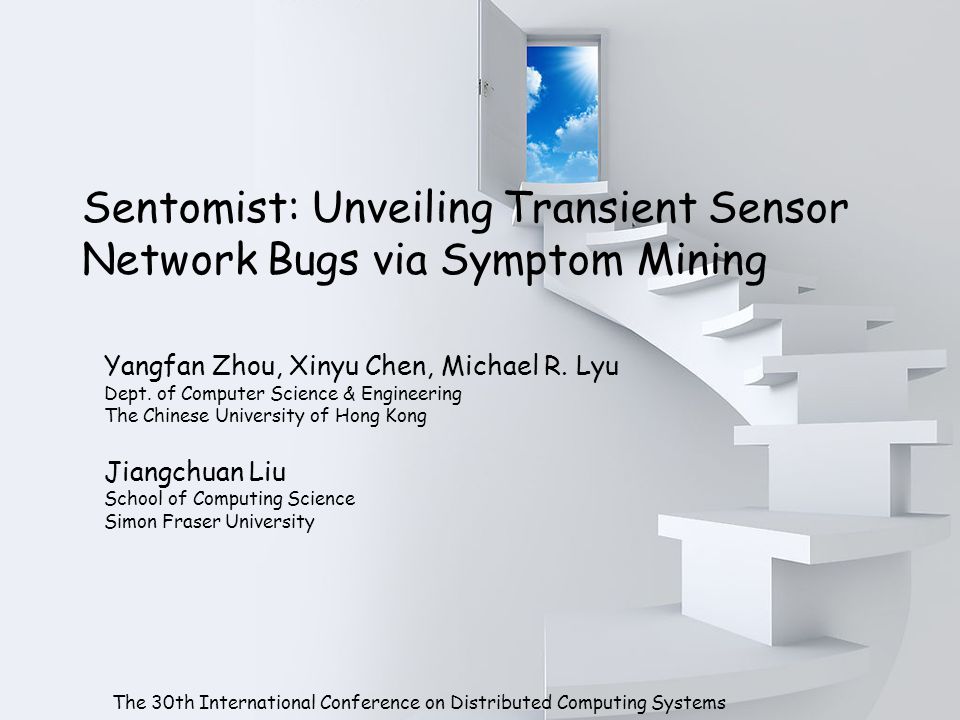 Sentomist: Unveiling Transient Sensor Network Bugs via Symptom Mining

Yangfan Zhou, Xinyu Chen, Michael R. Lyu
Dept. of Computer Science & Engineering
The Chinese University of Hong Kong

Jiangchuan Liu
School of Computing Science
Simon Fraser University

The 30th International Conference on Distributed Computing Systems